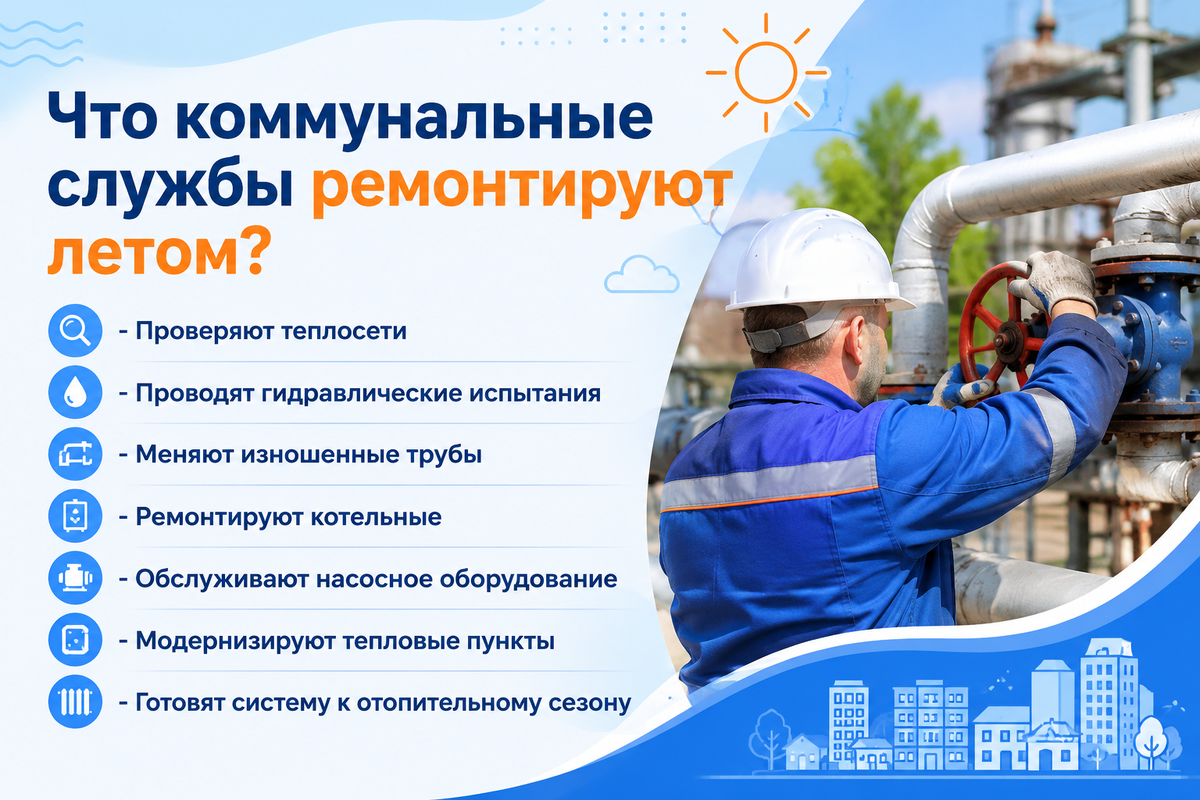 Что коммунальные службы ремонтируют летом?

- Проверяют теплосети

- Проводят гидравлические испытания

- Меняют изношенные трубы

- Ремонтируют котельные

- Обслуживают насосное оборудование

- Модернизируют тепловые пункты

- Готовят систему к отопительному сезону